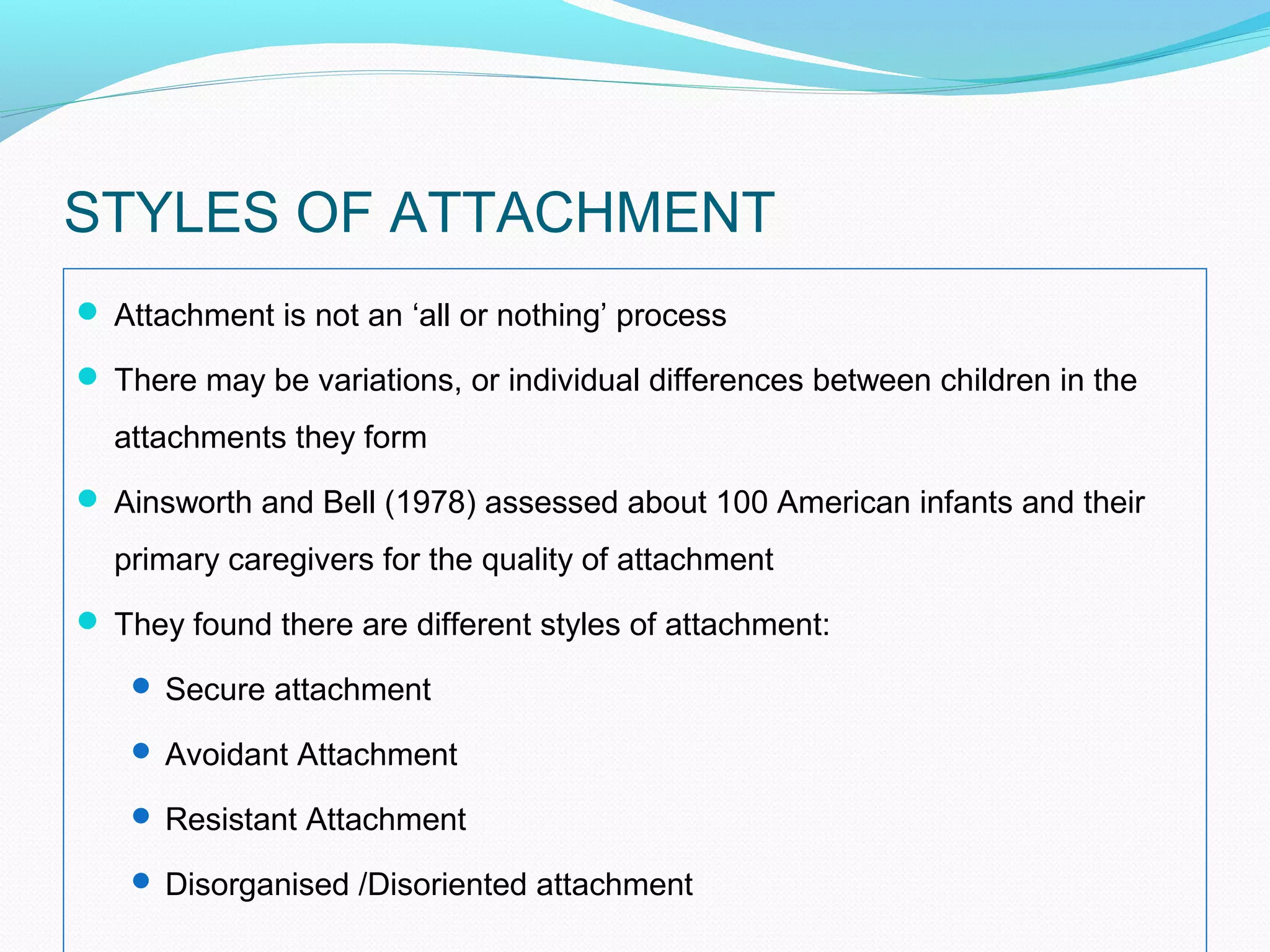 STYLES OF ATTACHMENT

- Attachment is not an ‘all or nothing’ process
- There may be variations, or individual differences between children in the attachments they form
- Ainsworth and Bell (1978) assessed about 100 American infants and their primary caregivers for the quality of attachment
- They found there are different styles of attachment:
  - Secure attachment
  - Avoidant Attachment
  - Resistant Attachment
  - Disorganised /Disoriented attachment